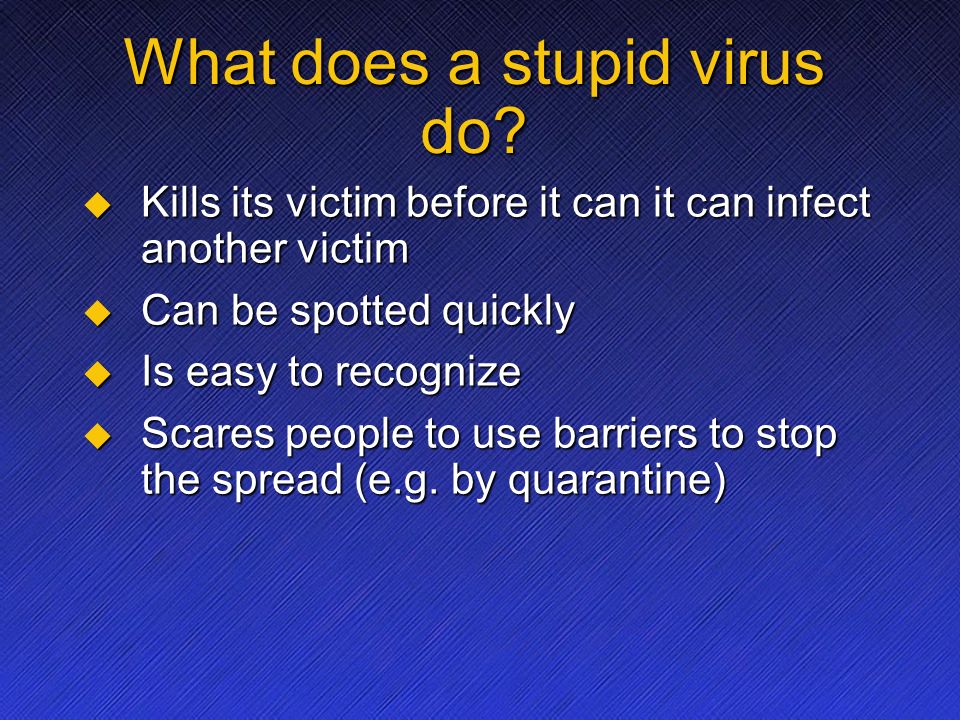 What does a stupid virus do?

◆ Kills its victim before it can it can infect another victim
◆ Can be spotted quickly
◆ Is easy to recognize
◆ Scares people to use barriers to stop the spread (e.g. by quarantine)